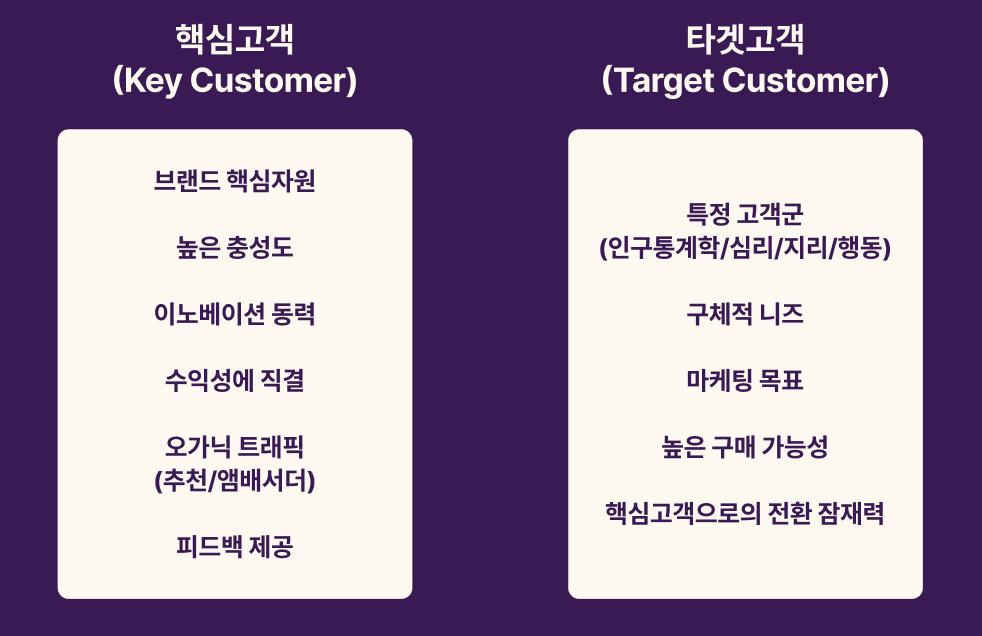 핵심고객
(Key Customer)

브랜드 핵심자원

높은 충성도

이노베이션 동력

수익성에 직결

오가닉 트래픽
(추천/앰배서더)

피드백 제공

타겟고객
(Target Customer)

특정 고객군
(인구통계학/심리/지리/행동)

구체적 니즈

마케팅 목표

높은 구매 가능성

핵심고객으로의 전환 잠재력